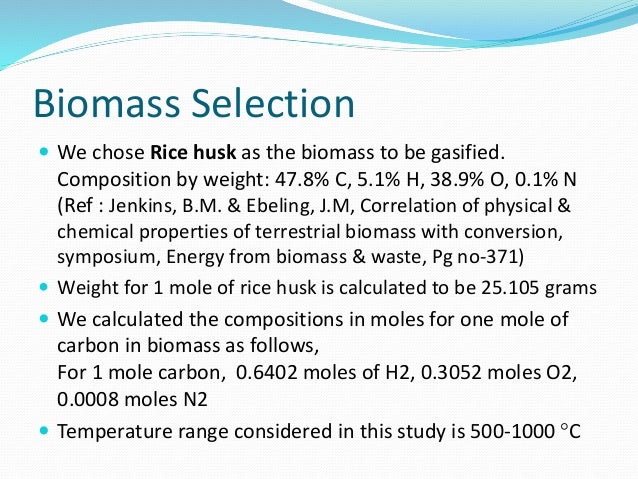 Biomass Selection

- We chose **Rice husk** as the biomass to be gasified. Composition by weight: 47.8% C, 5.1% H, 38.9% O, 0.1% N (Ref : Jenkins, B.M. & Ebeling, J.M, Correlation of physical & chemical properties of terrestrial biomass with conversion, symposium, Energy from biomass & waste, Pg no-371)
- Weight for 1 mole of rice husk is calculated to be 25.105 grams
- We calculated the compositions in moles for one mole of carbon in biomass as follows,
For 1 mole carbon, 0.6402 moles of H2, 0.3052 moles O2, 0.0008 moles N2
- Temperature range considered in this study is 500-1000 °C